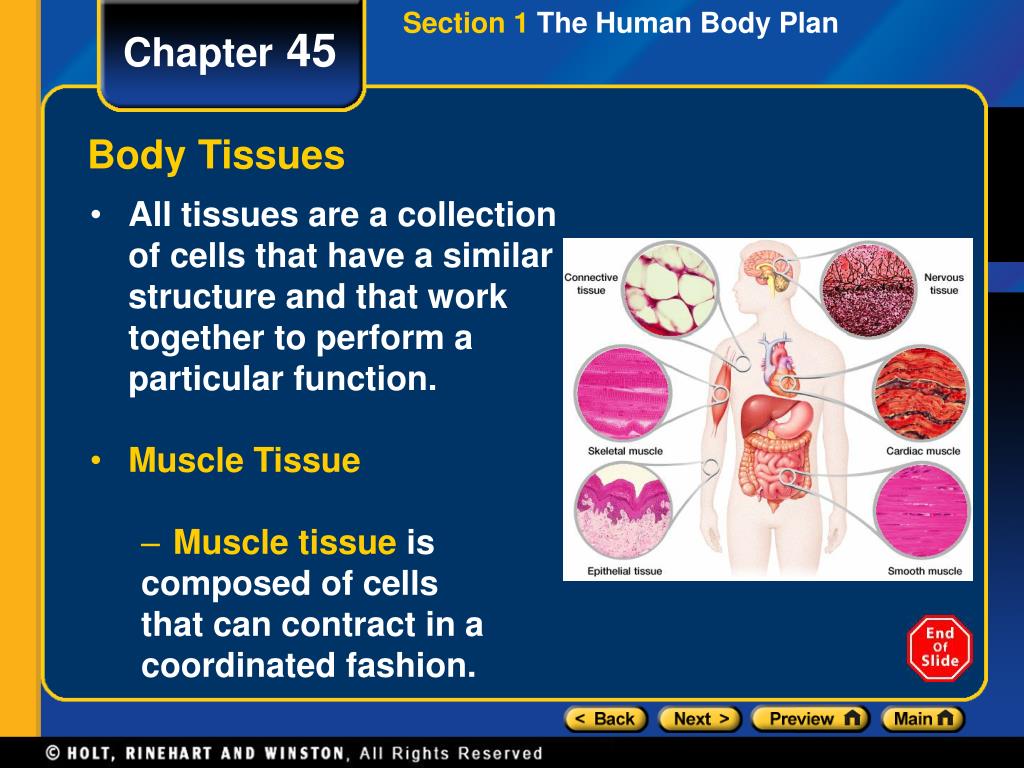 Chapter 45

Section 1 The Human Body Plan

Body Tissues

• All tissues are a collection of cells that have a similar structure and that work together to perform a particular function.

• Muscle Tissue

– Muscle tissue is composed of cells that can contract in a coordinated fashion.

Connective tissue

Nervous tissue

Skeletal muscle

Cardiac muscle

Epithelial tissue

Smooth muscle

End Of Slide

< Back

Next >

Preview

Main

© HOLT, RINEHART AND WINSTON, All Rights Reserved